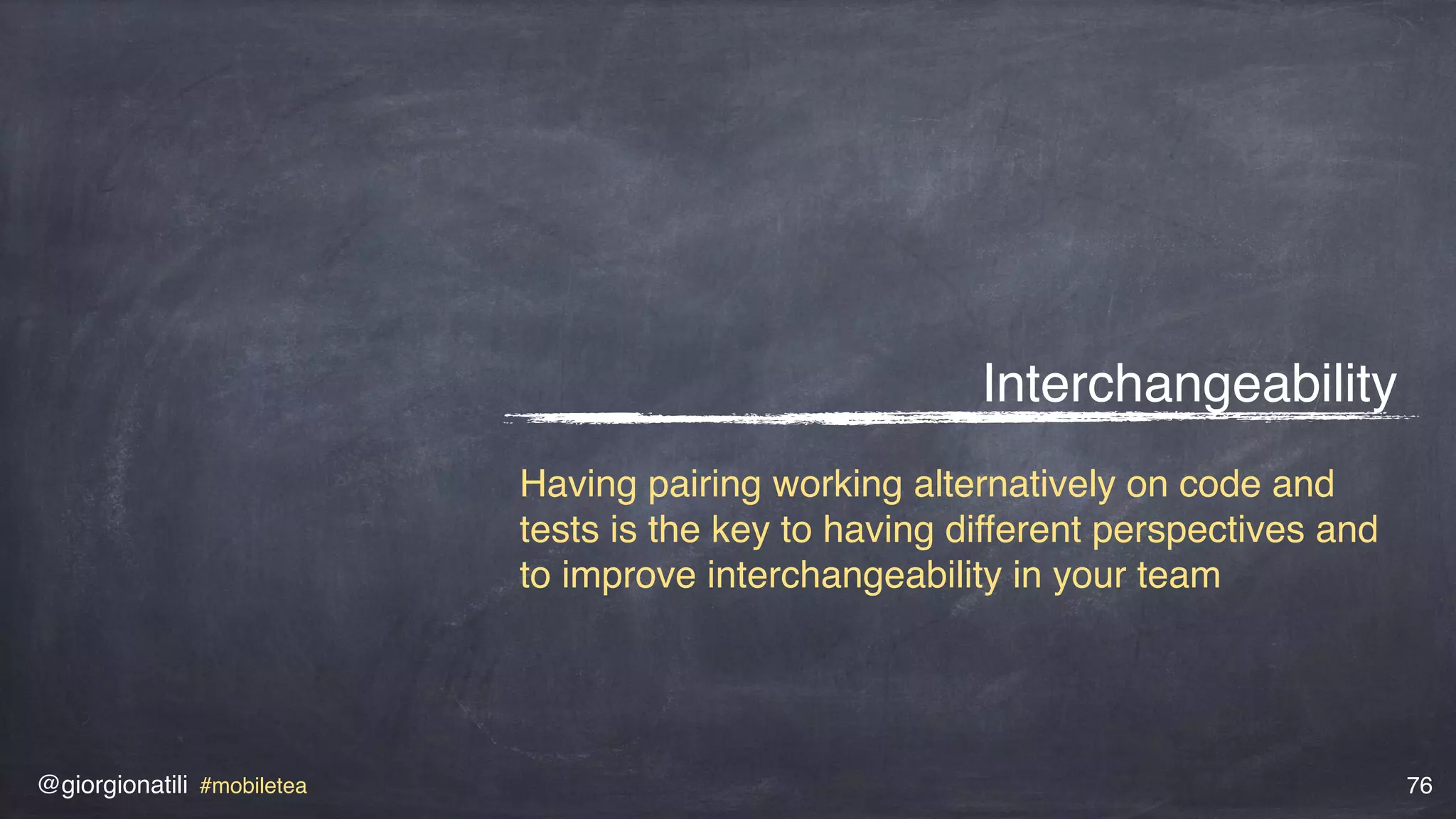 Interchangeability

Having pairing working alternatively on code and tests is the key to having different perspectives and to improve interchangeability in your team

@giorgionatili #mobiletea

76